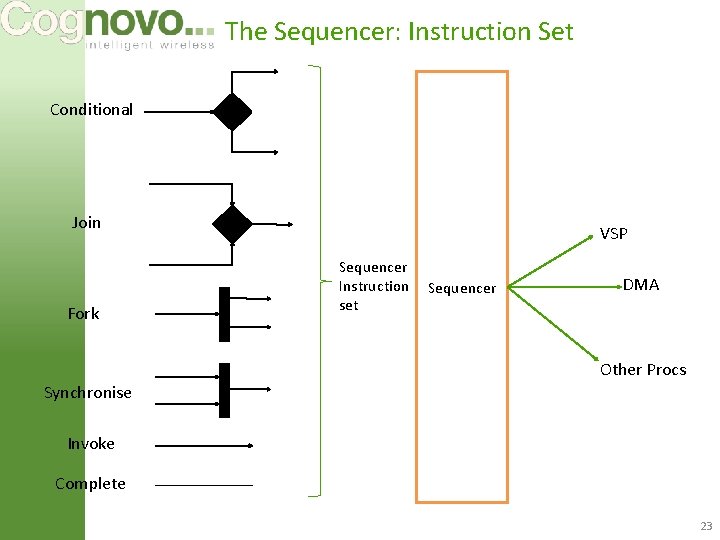 Cognovo...
intelligent wireless

The Sequencer: Instruction Set

Conditional

Join

Fork

Synchronise

Invoke

Complete

Sequencer Instruction set

Sequencer

VSP

DMA

Other Procs

23